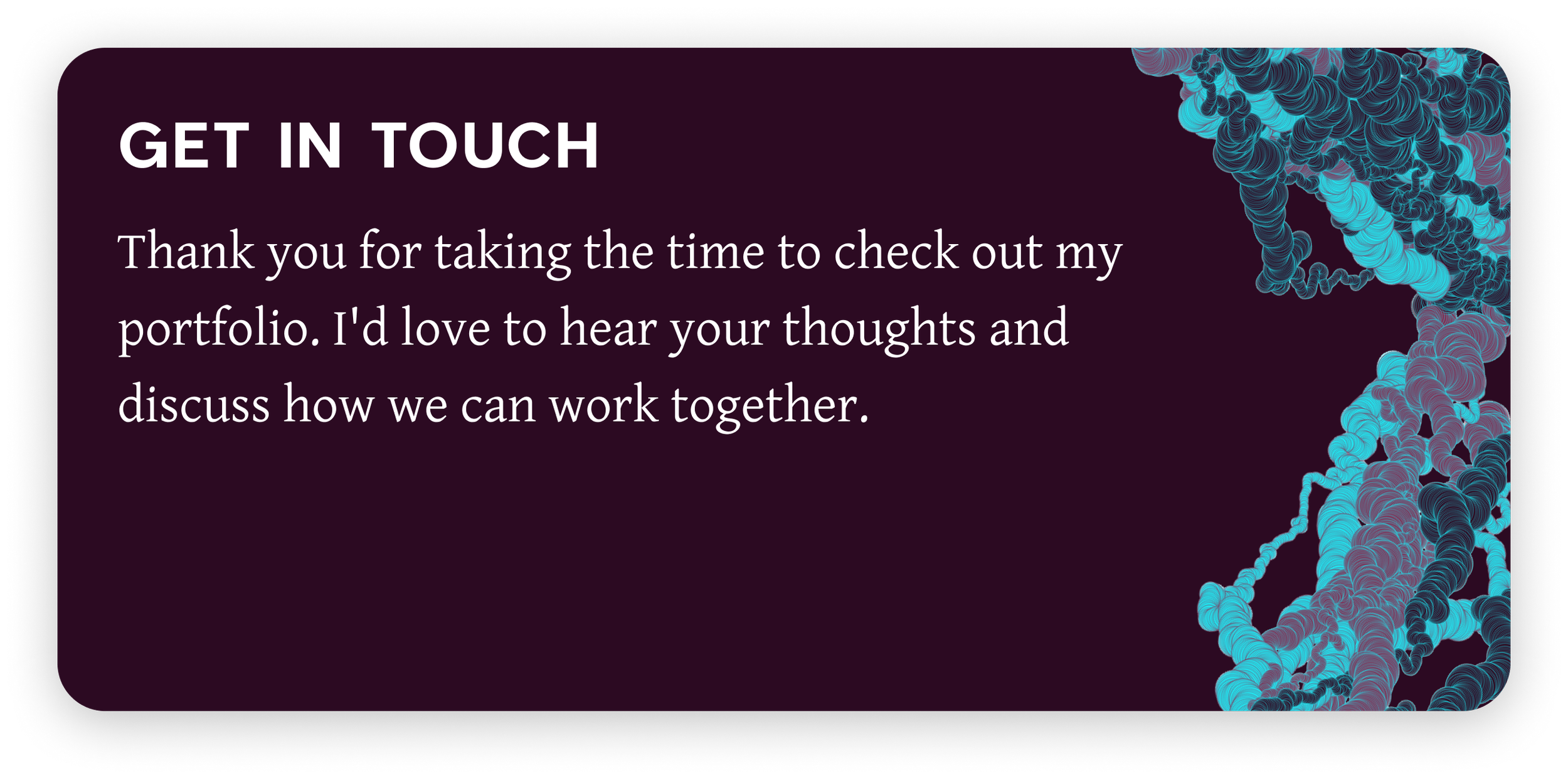 GET IN TOUCH

Thank you for taking the time to check out my portfolio. I'd love to hear your thoughts and discuss how we can work together.